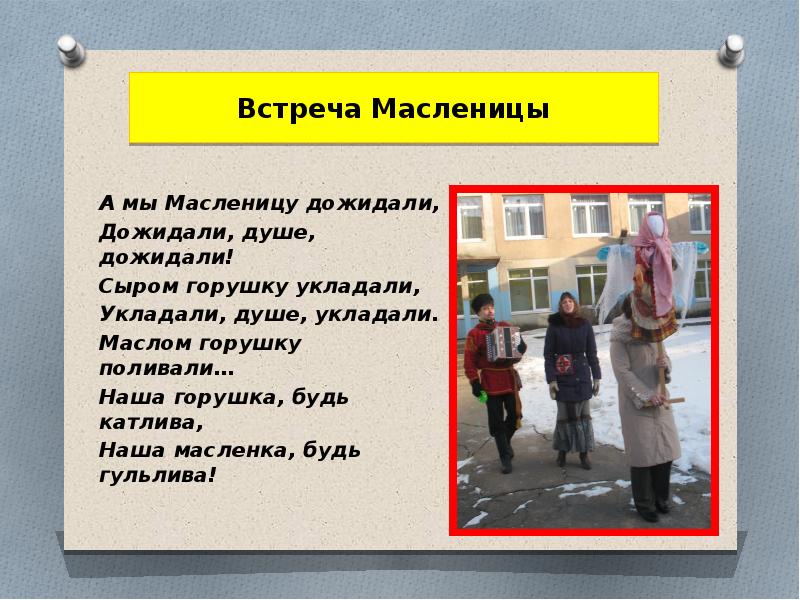 Встреча Масленицы

А мы Масленицу дожидали,
Дожидали, душе, дожидали!
Сыром горушку укладали,
Укладали, душе, укладали.
Маслом горушку поливали…
Наша горушка, будь катлива,
Наша масленка, будь гульлива!